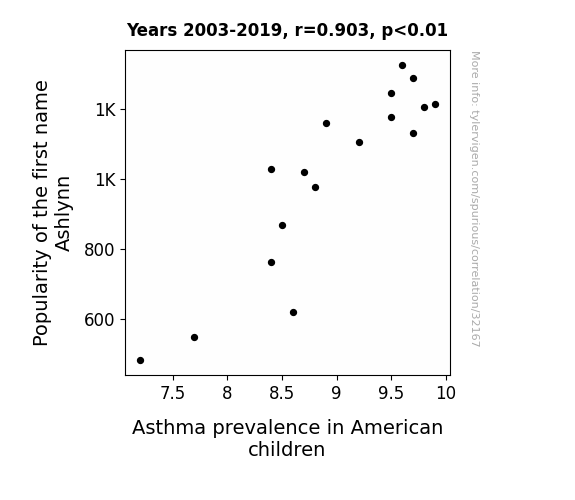 Years 2003-2019, r=0.903, p<0.01

Popularity of the first name Ashlynn

1K
1K
800
600

7.5
8
8.5
9
9.5
10

Asthma prevalence in American children

More info: tylervigen.com/spurious/correlation/32167